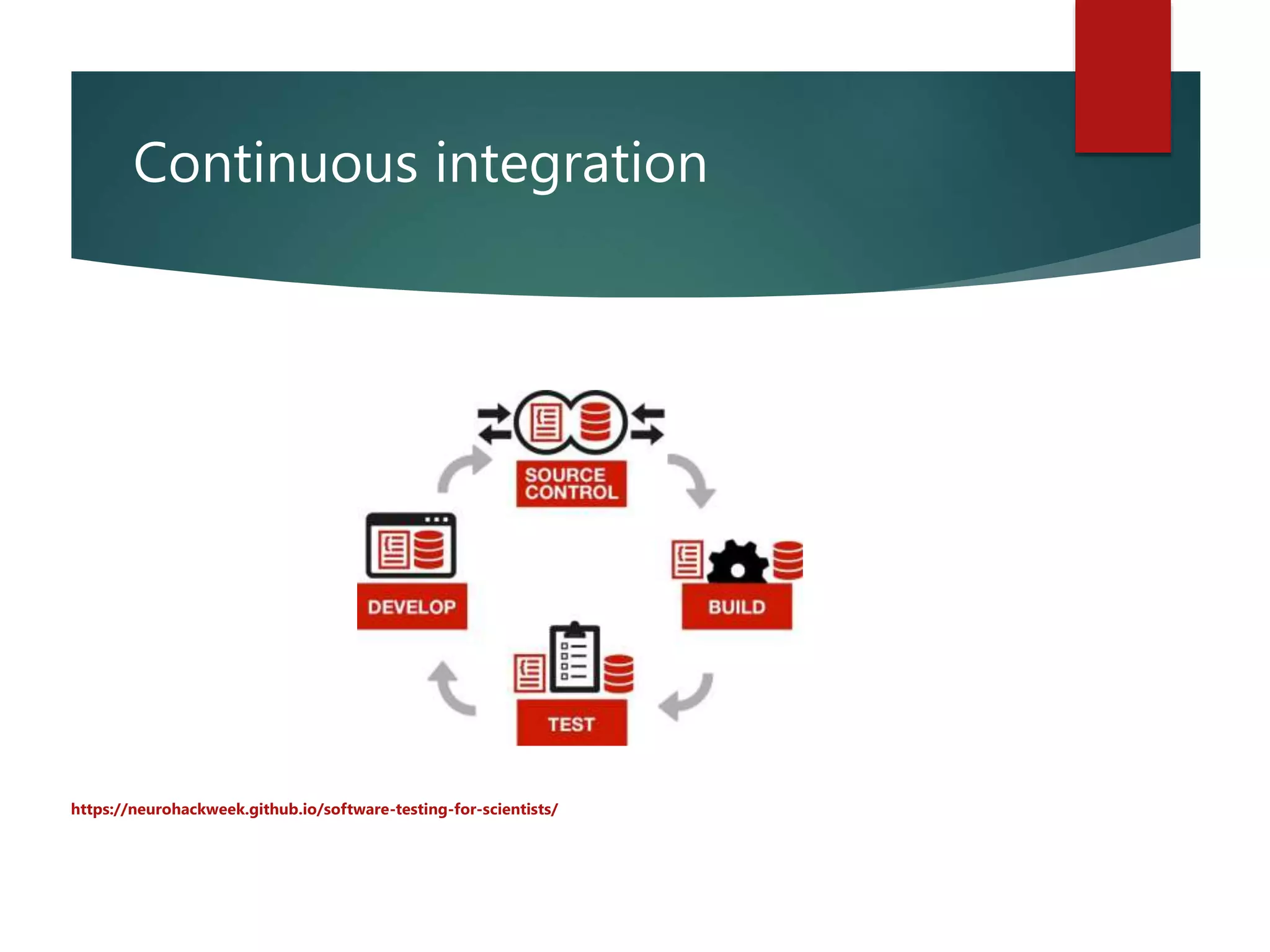 Continuous integration

SOURCE CONTROL

DEVELOP

BUILD

TEST

https://neurohackweek.github.io/software-testing-for-scientists/